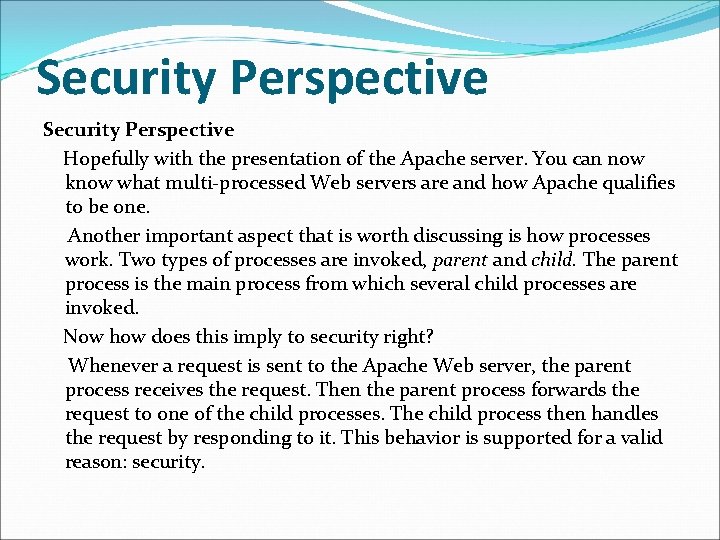 Security Perspective

Security Perspective

Hopefully with the presentation of the Apache server. You can now know what multi-processed Web servers are and how Apache qualifies to be one.

Another important aspect that is worth discussing is how processes work. Two types of processes are invoked, parent and child. The parent process is the main process from which several child processes are invoked.

Now how does this imply to security right?

Whenever a request is sent to the Apache Web server, the parent process receives the request. Then the parent process forwards the request to one of the child processes. The child process then handles the request by responding to it. This behavior is supported for a valid reason: security.